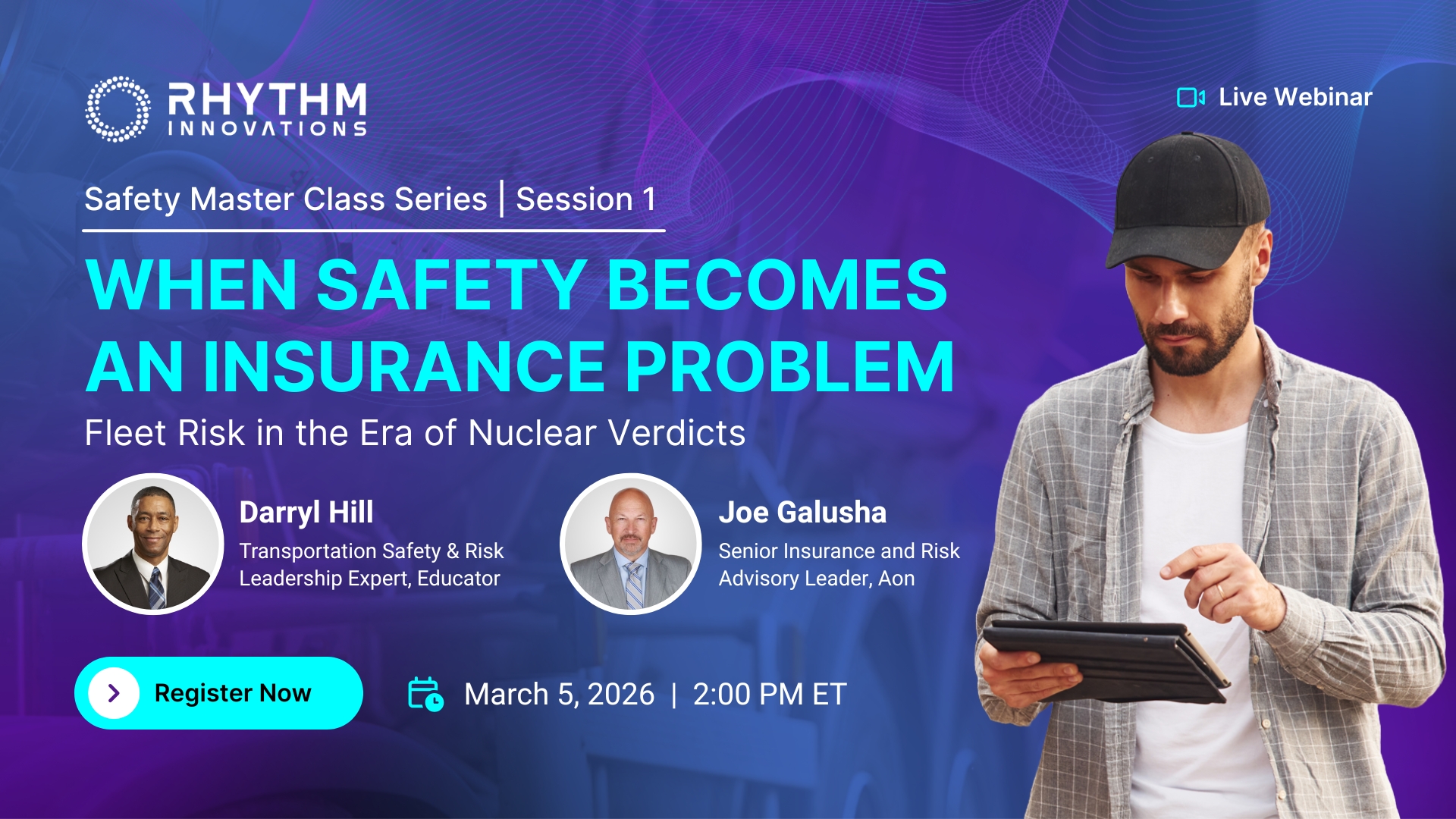 RHYTHM INNOVATIONS

Live Webinar

Safety Master Class Series | Session 1

WHEN SAFETY BECOMES AN INSURANCE PROBLEM

Fleet Risk in the Era of Nuclear Verdicts

Darryl Hill
Transportation Safety & Risk Leadership Expert, Educator

Joe Galusha
Senior Insurance and Risk Advisory Leader, Aon

Register Now

March 5, 2026 | 2:00 PM ET